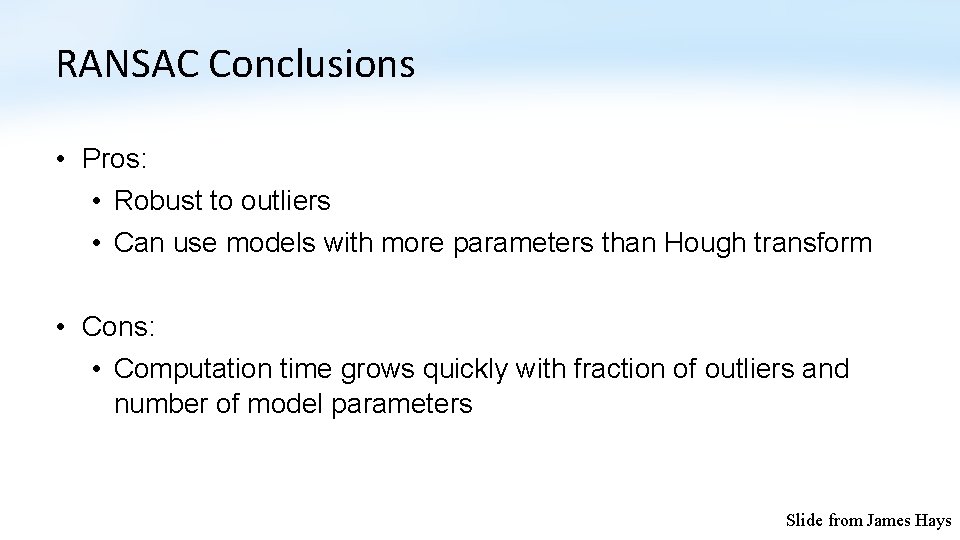 RANSAC Conclusions

• Pros:
  • Robust to outliers
  • Can use models with more parameters than Hough transform

• Cons:
  • Computation time grows quickly with fraction of outliers and number of model parameters

Slide from James Hays